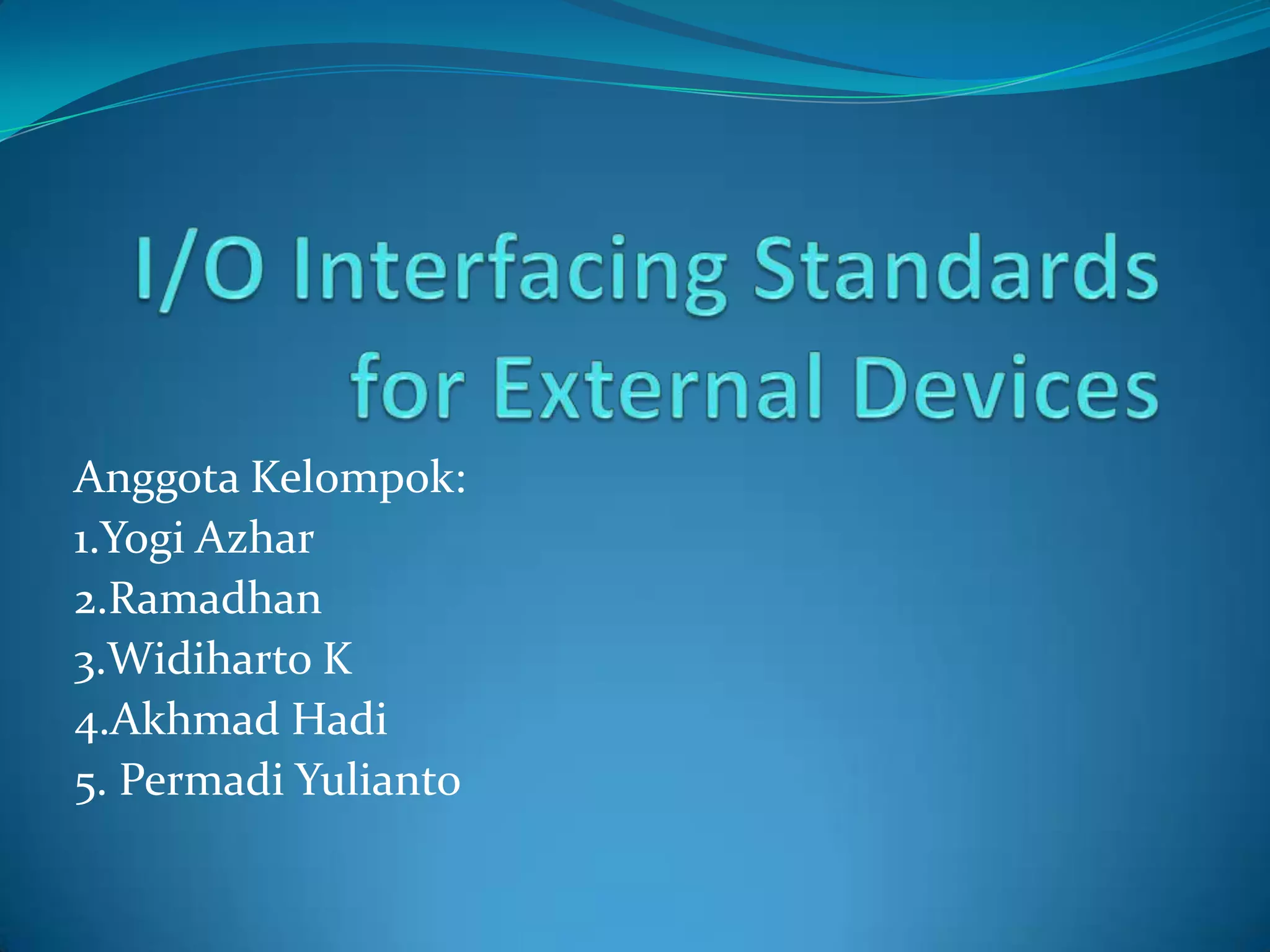 I/O Interfacing Standards for External Devices

Anggota Kelompok:
1.Yogi Azhar
2.Ramadhan
3.Widiharto K
4.Akhmad Hadi
5. Permadi Yulianto